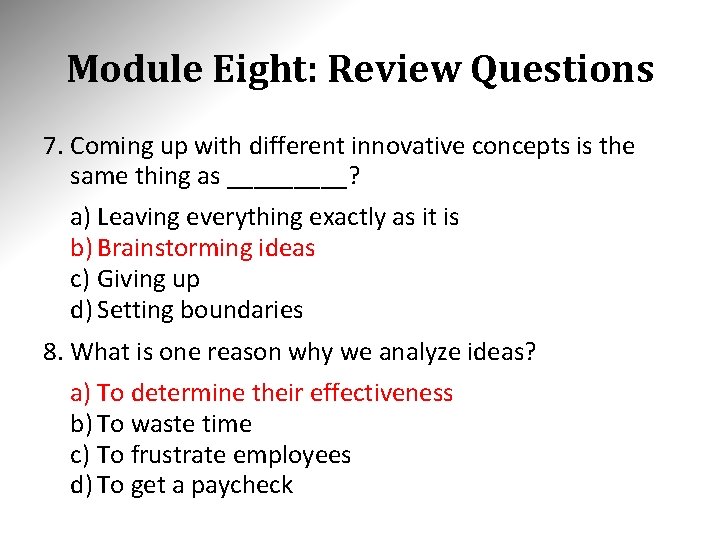 Module Eight: Review Questions

7. Coming up with different innovative concepts is the same thing as _________?

a) Leaving everything exactly as it is
b) Brainstorming ideas
c) Giving up
d) Setting boundaries

8. What is one reason why we analyze ideas?

a) To determine their effectiveness
b) To waste time
c) To frustrate employees
d) To get a paycheck